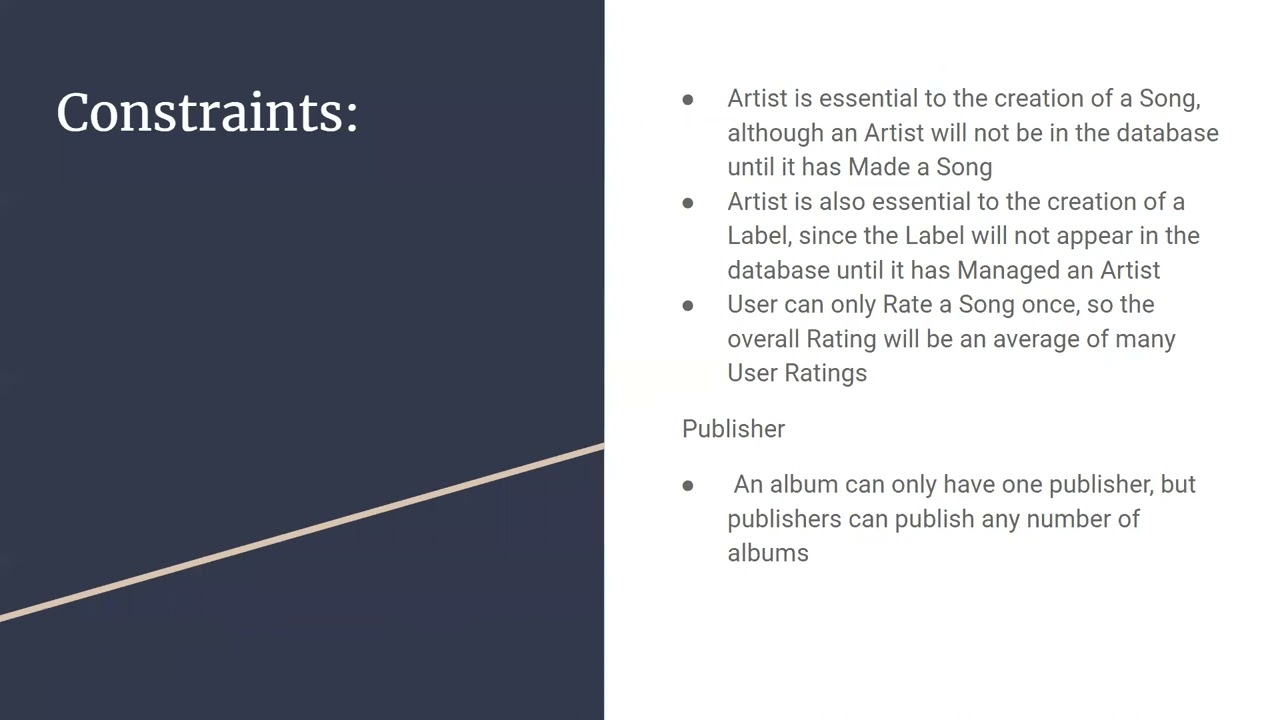 Constraints:

● Artist is essential to the creation of a Song, although an Artist will not be in the database until it has Made a Song
● Artist is also essential to the creation of a Label, since the Label will not appear in the database until it has Managed an Artist
● User can only Rate a Song once, so the overall Rating will be an average of many User Ratings

Publisher

● An album can only have one publisher, but publishers can publish any number of albums